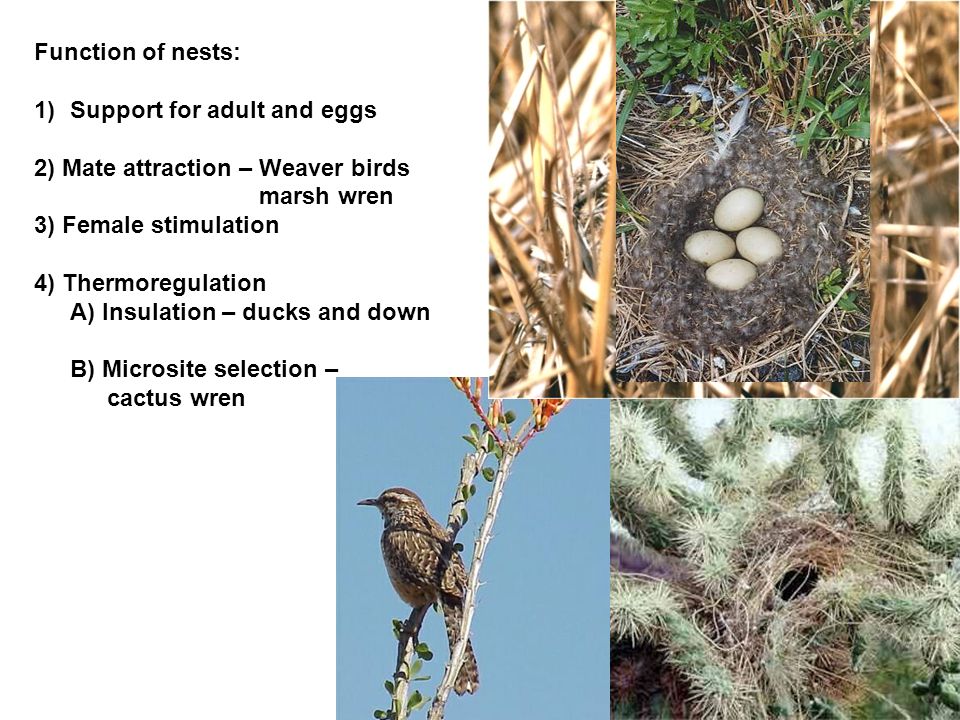 Function of nests:

1) Support for adult and eggs

2) Mate attraction – Weaver birds
marsh wren

3) Female stimulation

4) Thermoregulation
A) Insulation – ducks and down

B) Microsite selection –
cactus wren